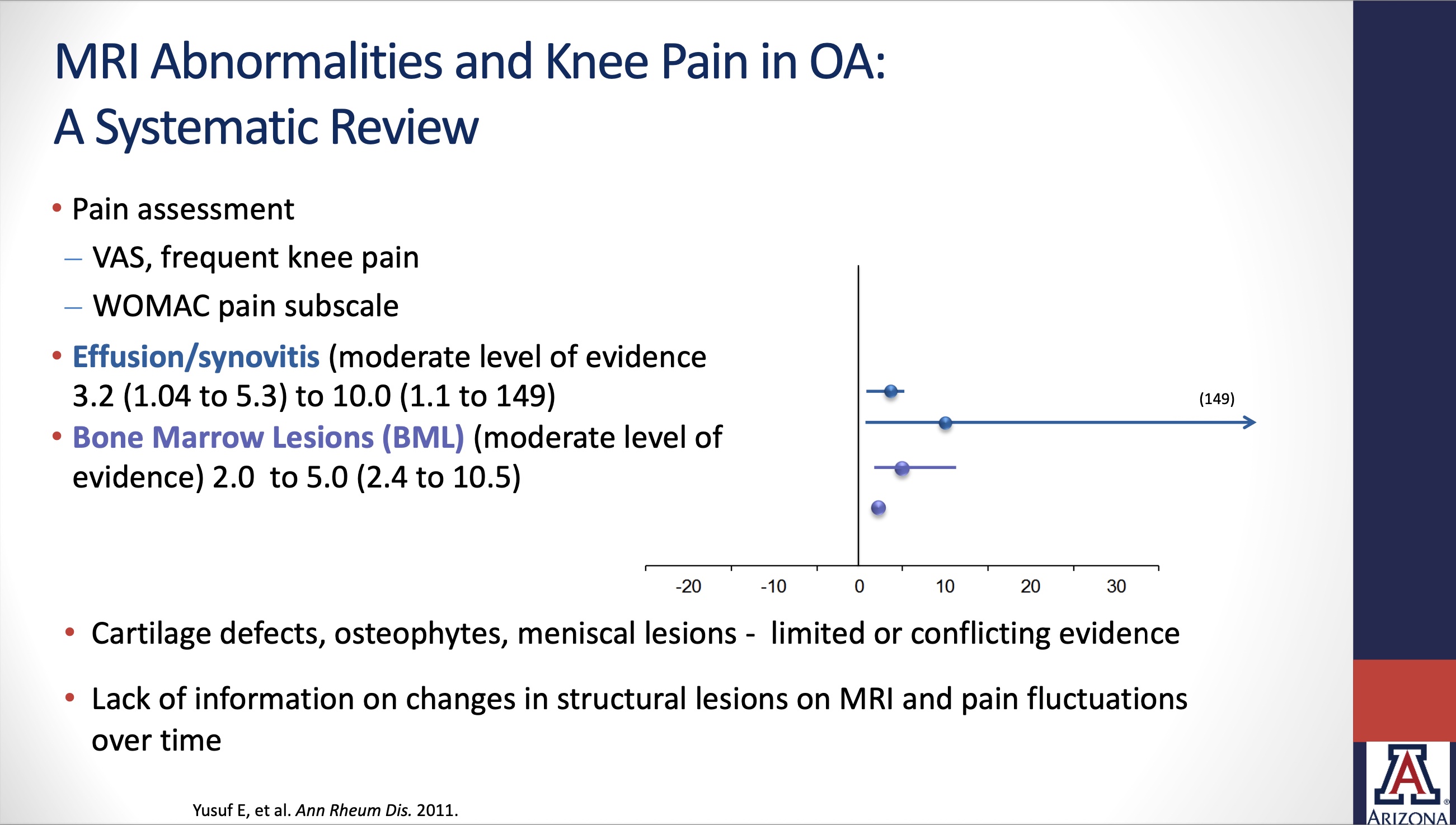 MRI Abnormalities and Knee Pain in OA: A Systematic Review

• Pain assessment
– VAS, frequent knee pain
– WOMAC pain subscale
• Effusion/synovitis (moderate level of evidence 3.2 (1.04 to 5.3) to 10.0 (1.1 to 149)
• Bone Marrow Lesions (BML) (moderate level of evidence) 2.0 to 5.0 (2.4 to 10.5)

(149)

-20 -10 0 10 20 30

• Cartilage defects, osteophytes, meniscal lesions - limited or conflicting evidence

• Lack of information on changes in structural lesions on MRI and pain fluctuations over time

Yusuf E, et al. Ann Rheum Dis. 2011.

A ARIZONA